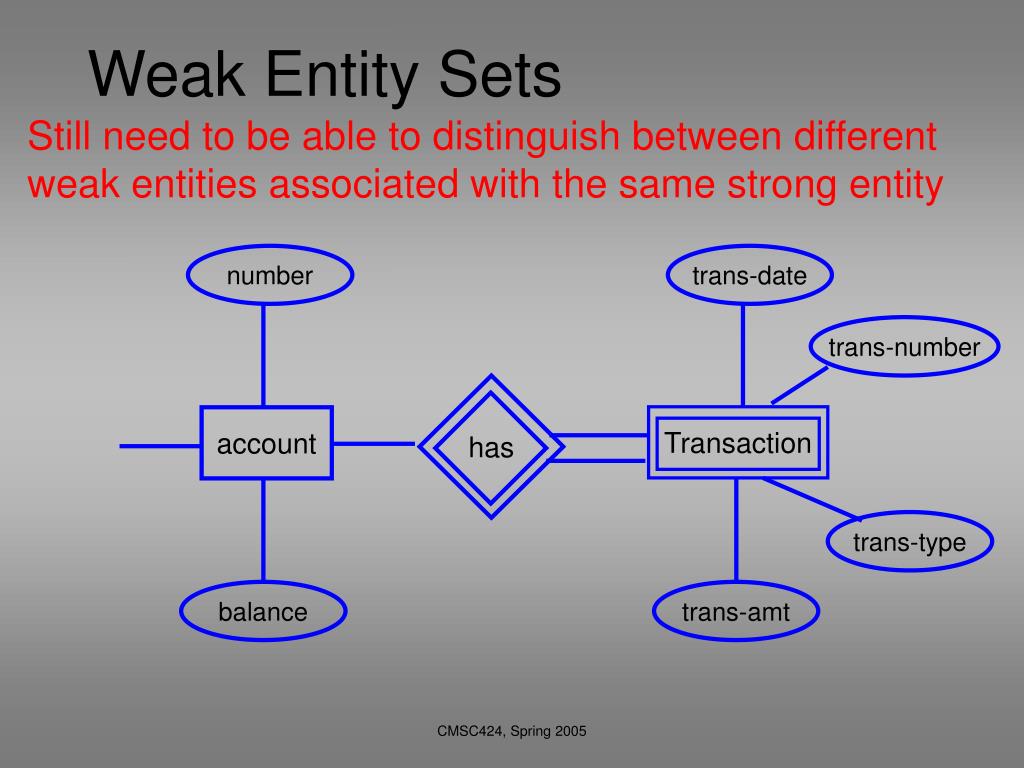 Weak Entity Sets

Still need to be able to distinguish between different weak entities associated with the same strong entity

number

trans-date

trans-number

account

has

Transaction

trans-type

balance

trans-amt

CMSC424, Spring 2005